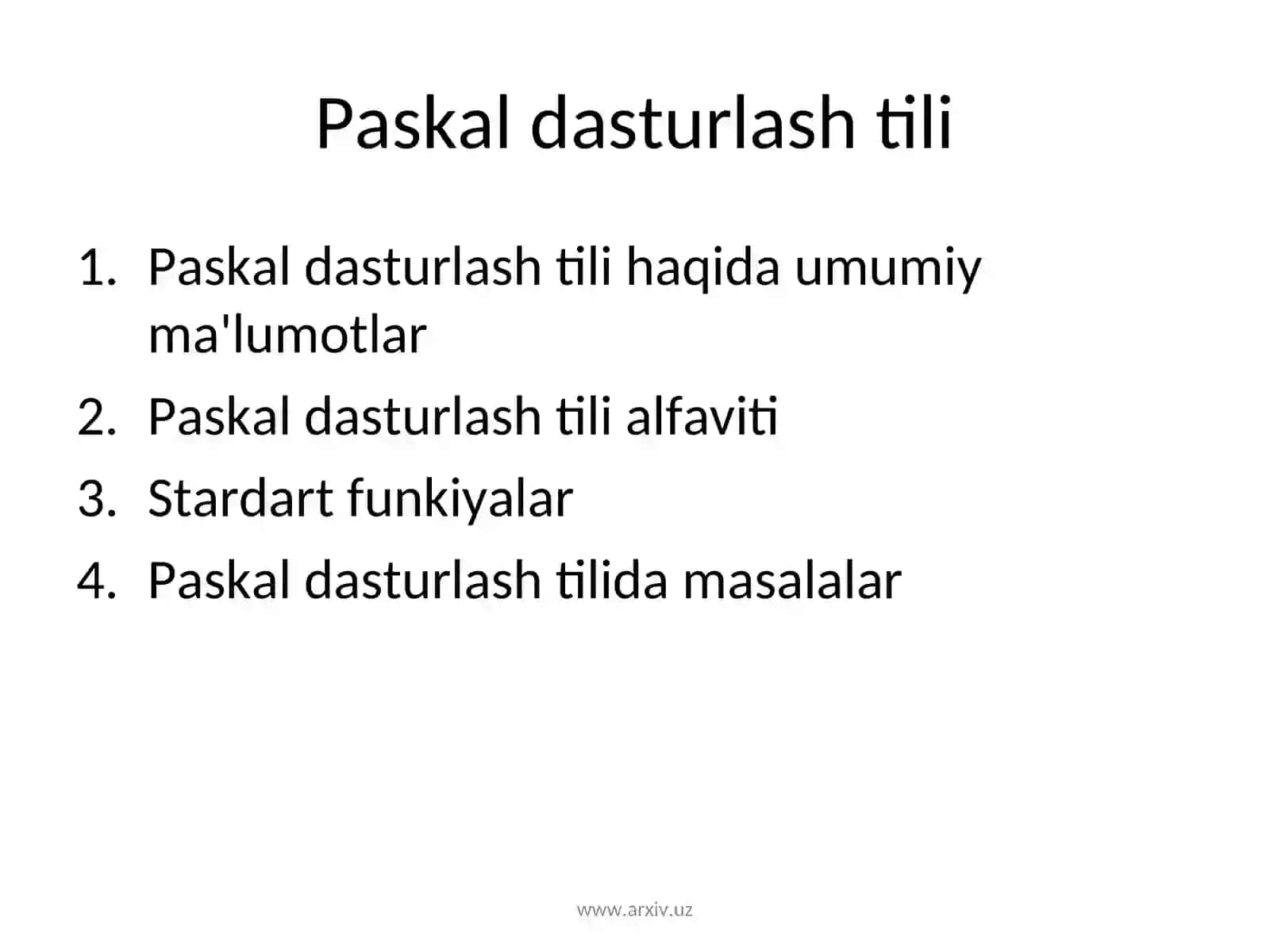 Paskal dasturlash tili

1. Paskal dasturlash tili haqida umumiy ma'lumotlar
2. Paskal dasturlash tili alfaviti
3. Stardart funkiyalar
4. Paskal dasturlash tilida masalalar

www.arxiv.uz